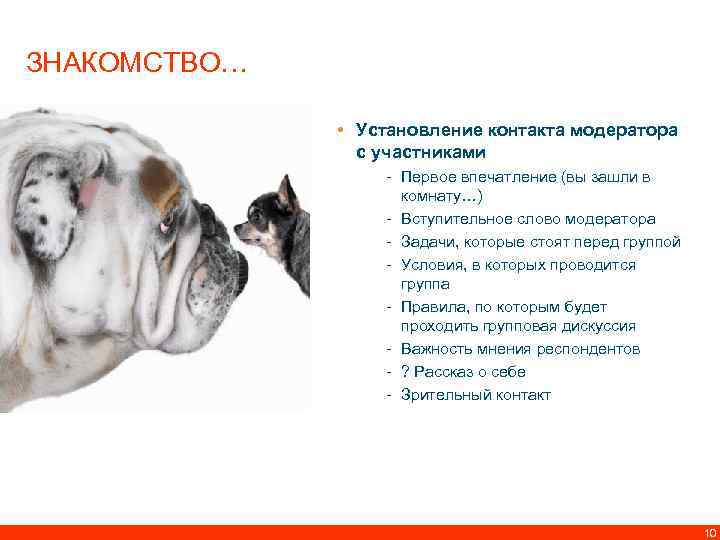 ЗНАКОМСТВО…

• Установление контакта модератора с участниками
- Первое впечатление (вы зашли в комнату…)
- Вступительное слово модератора
- Задачи, которые стоят перед группой
- Условия, в которых проводится группа
- Правила, по которым будет проходить групповая дискуссия
- Важность мнения респондентов
- ? Рассказ о себе
- Зрительный контакт

10